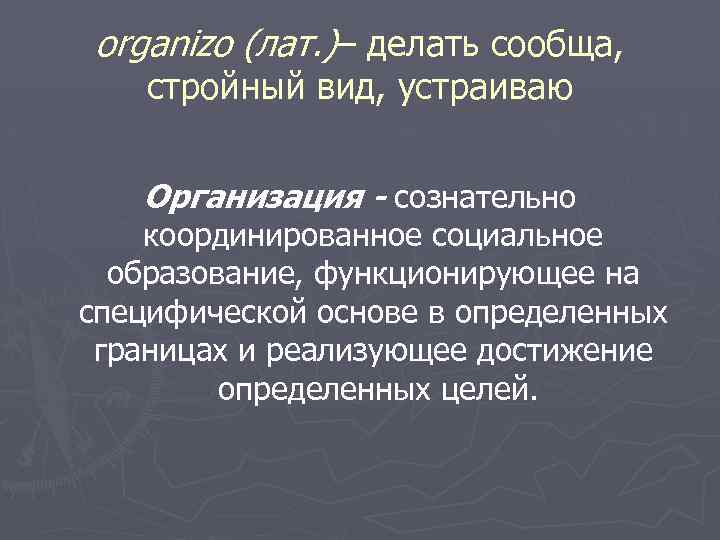 organizo (лат.)– делать сообща, стройный вид, устраиваю

Организация - сознательно координированное социальное образование, функционирующее на специфической основе в определенных границах и реализующее достижение определенных целей.